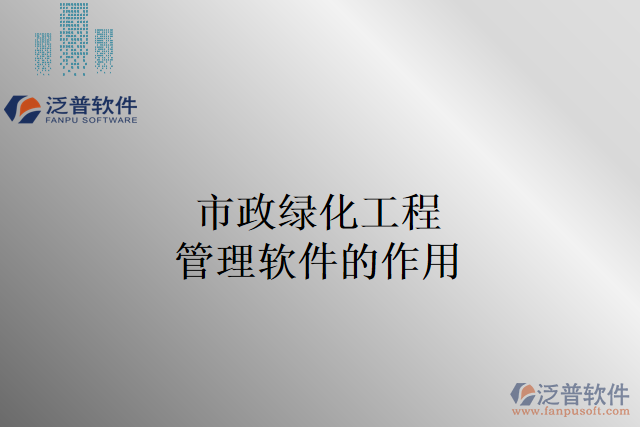 泛普软件
FANPU SOFTWARE

市政绿化工程
管理软件的作用

泛普软件
www.fanpusoft.com